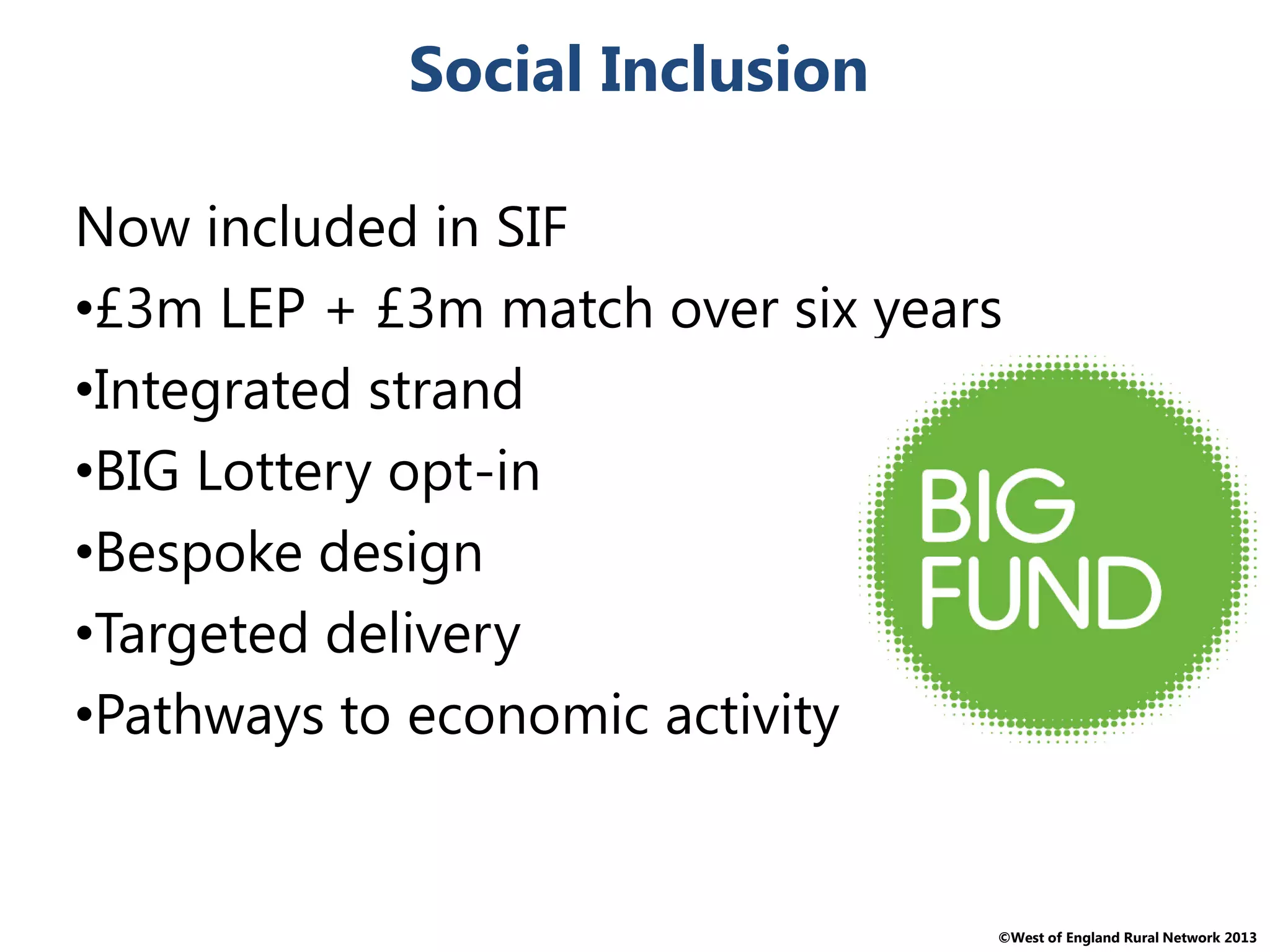 Social Inclusion

Now included in SIF
•£3m LEP + £3m match over six years
•Integrated strand
•BIG Lottery opt-in
•Bespoke design
•Targeted delivery
•Pathways to economic activity

BIG FUND

©West of England Rural Network 2013